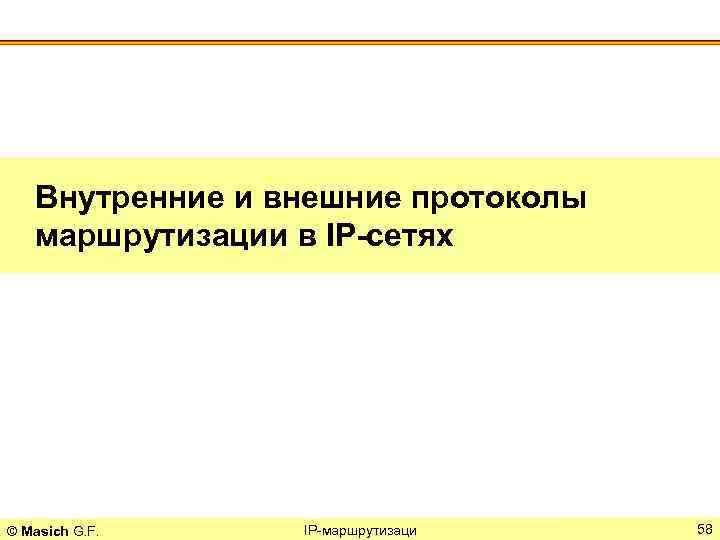 Внутренние и внешние протоколы маршрутизации в IP-сетях

© Masich G.F.

IP-маршрутизаци

58